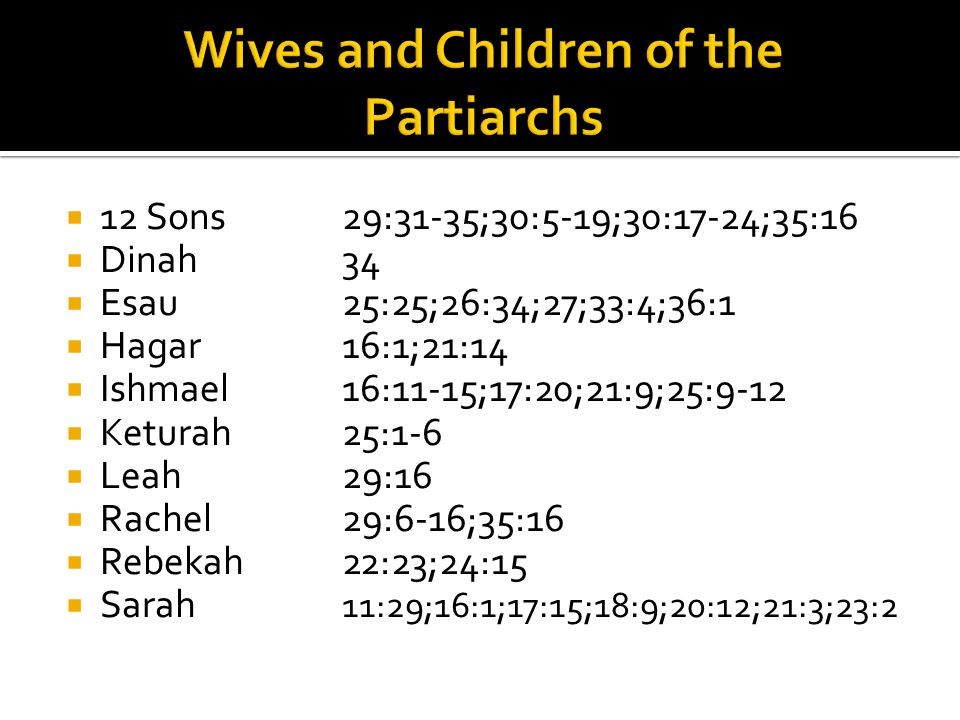 Wives and Children of the Partiarchs

- 12 Sons 29:31-35;30:5-19;30:17-24;35:16
- Dinah 34
- Esau 25:25;26:34;27;33:4;36:1
- Hagar 16:1;21:14
- Ishmael 16:11-15;17:20;21:9;25:9-12
- Keturah 25:1-6
- Leah 29:16
- Rachel 29:6-16;35:16
- Rebekah 22:23;24:15
- Sarah 11:29;16:1;17:15;18:9;20:12;21:3;23:2